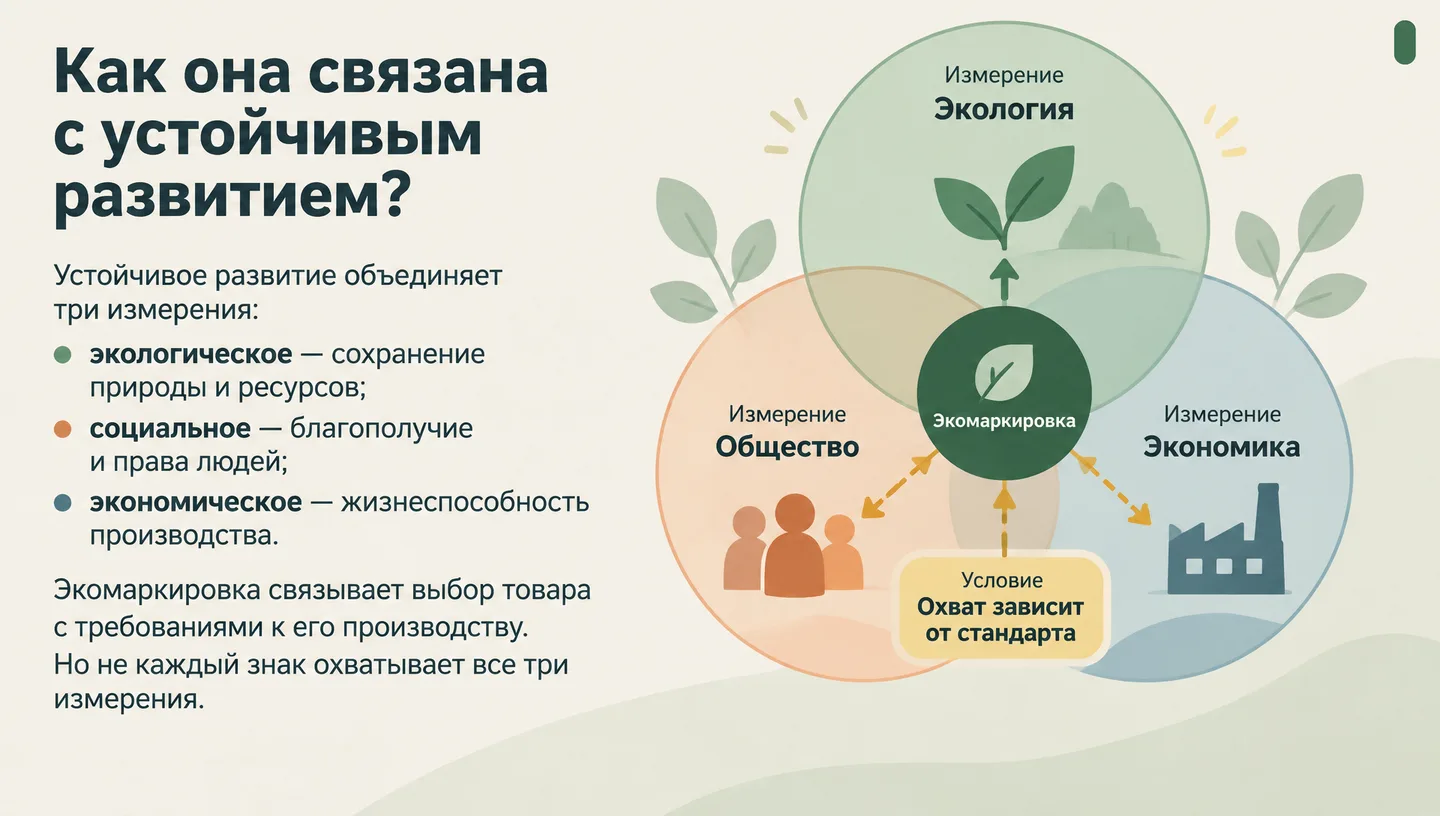 Как она связана с устойчивым развитием?

Устойчивое развитие объединяет три измерения:

• экологическое — сохранение природы и ресурсов;
• социальное — благополучие и права людей;
• экономическое — жизнеспособность производства.

Экомаркировка связывает выбор товара с требованиями к его производству. Но не каждый знак охватывает все три измерения.

Измерение
Экология

Измерение
Общество

Экомаркировка

Измерение
Экономика

Условие
Охват зависит от стандарта